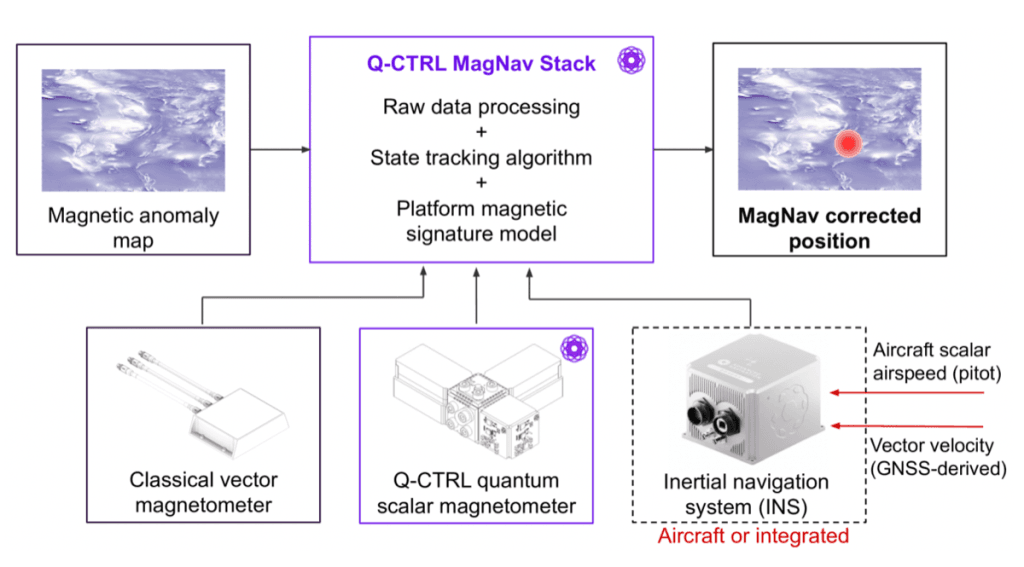 Magnetic anomaly map

Q-CTRL MagNav Stack

Raw data processing
+
State tracking algorithm
+
Platform magnetic signature model

MagNav corrected position

Classical vector magnetometer

Q-CTRL quantum scalar magnetometer

Inertial navigation system (INS)

Aircraft or integrated

Aircraft scalar airspeed (pitot)

Vector velocity (GNSS-derived)